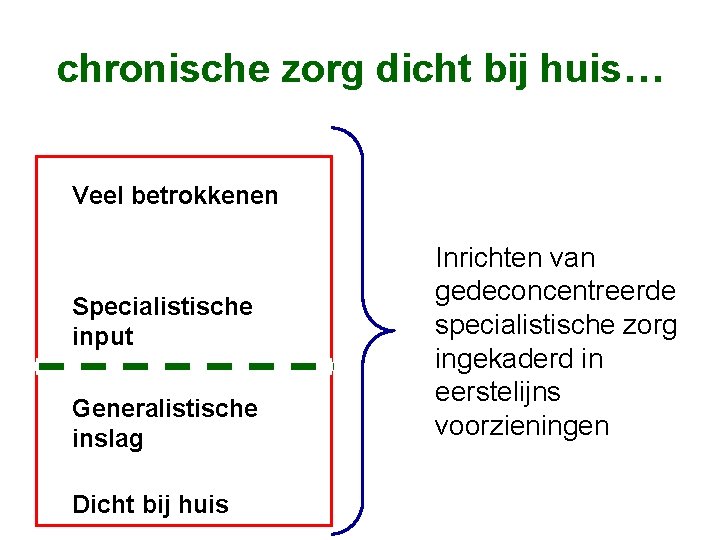 chronische zorg dicht bij huis…

Veel betrokkenen

Specialistische input

Generalistische inslag

Dicht bij huis

Inrichten van gedeconcentreerde specialistische zorg ingekaderd in eerstelijns voorzieningen